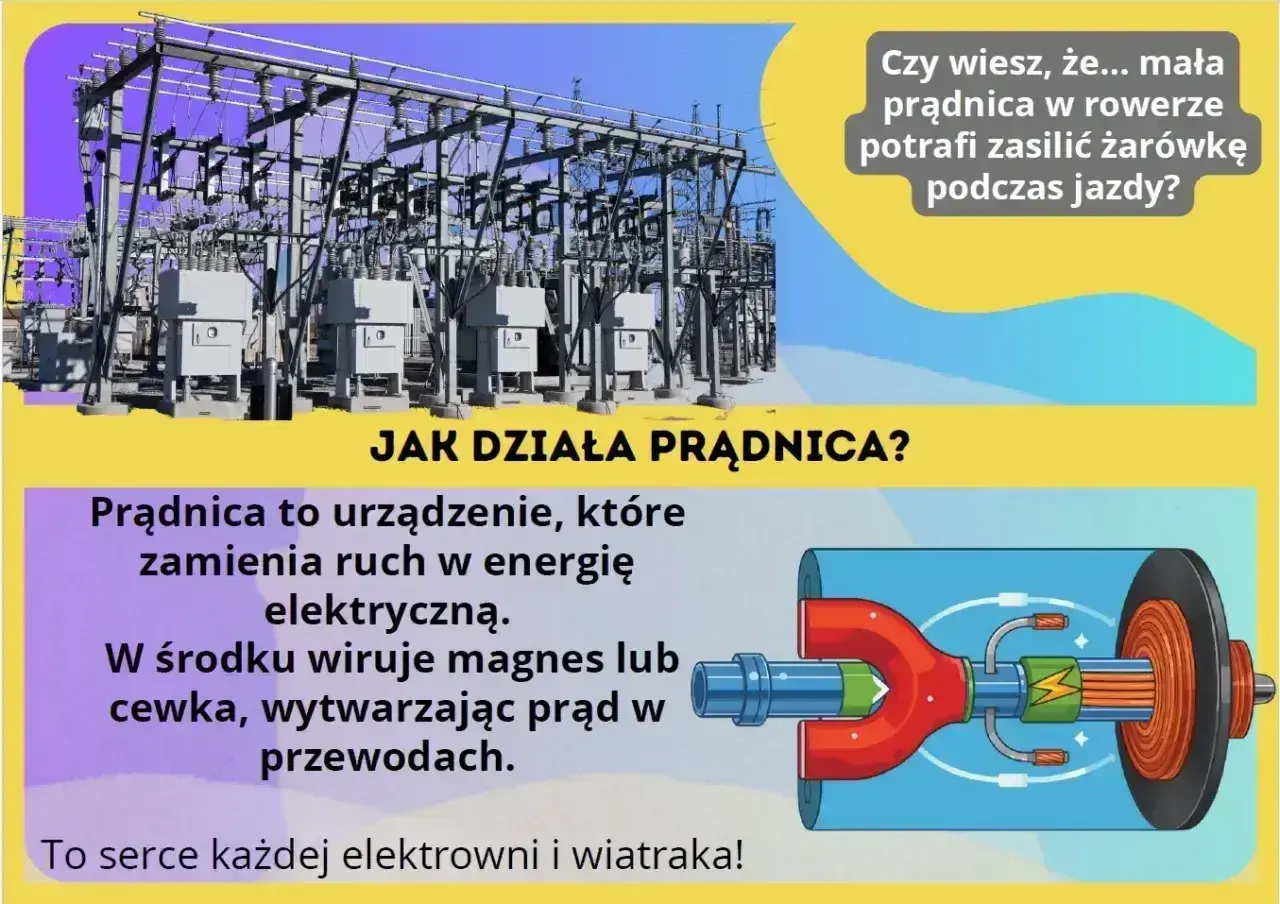 Czy wiesz, że... mała prądnica w rowerze potrafi zasilić żarówkę podczas jazdy?

JAK DZIAŁA PRĄDNICA?

Prądnica to urządzenie, które zamienia ruch w energię elektryczną.
W środku wiruje magnes lub cewka, wytwarzając prąd w przewodach.

To serce każdej elektrowni i wiatraka!